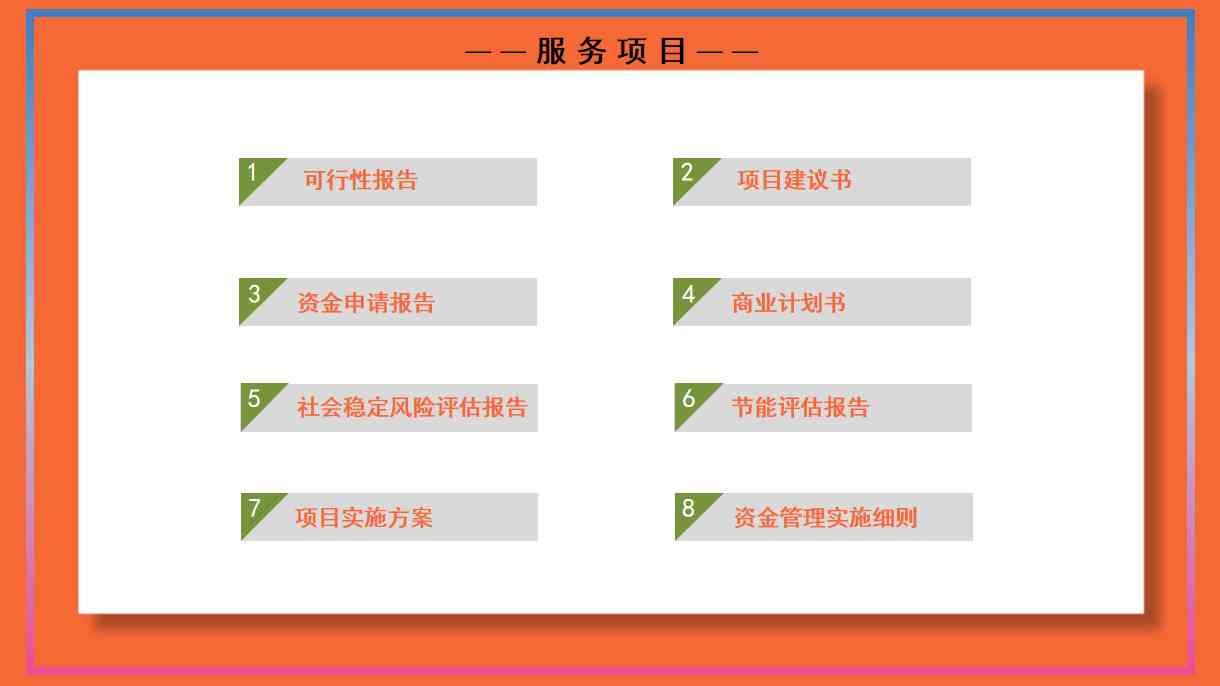 ——服务项目——

1 可行性报告

2 项目建议书

3 资金申请报告

4 商业计划书

5 社会稳定风险评估报告

6 节能评估报告

7 项目实施方案

8 资金管理实施细则